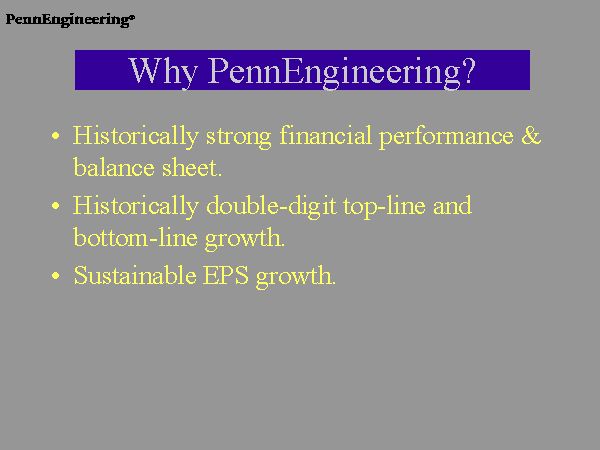 PennEngineering®

Why PennEngineering?

• Historically strong financial performance & balance sheet.

• Historically double-digit top-line and bottom-line growth.

• Sustainable EPS growth.